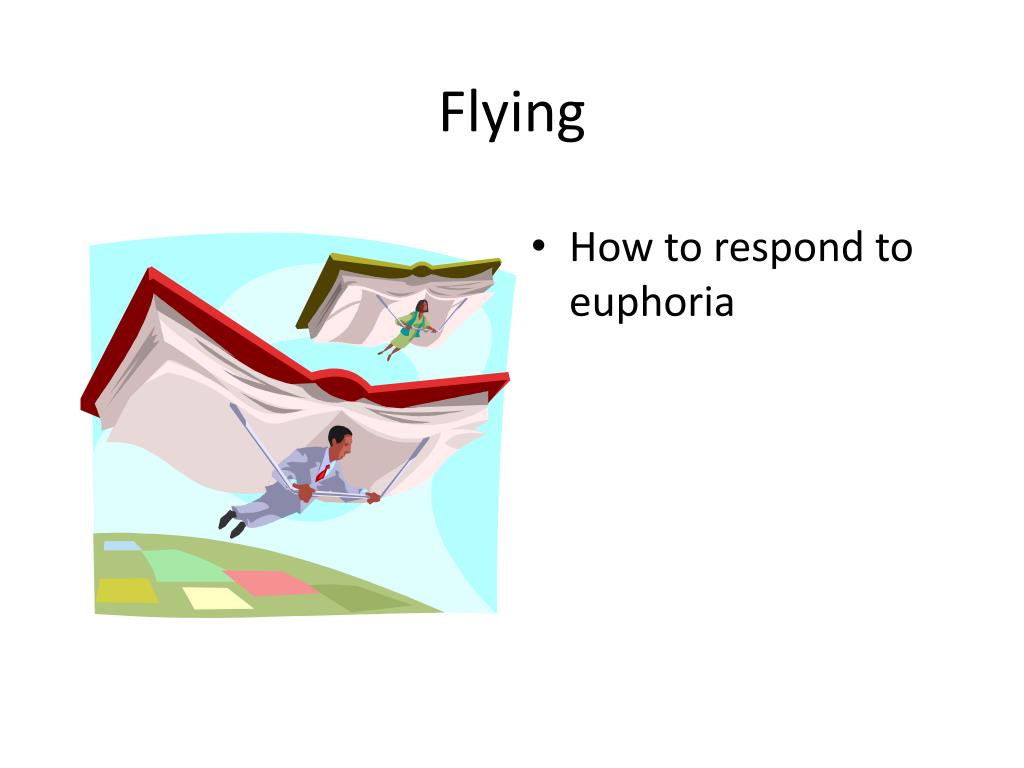 Flying

• How to respond to euphoria